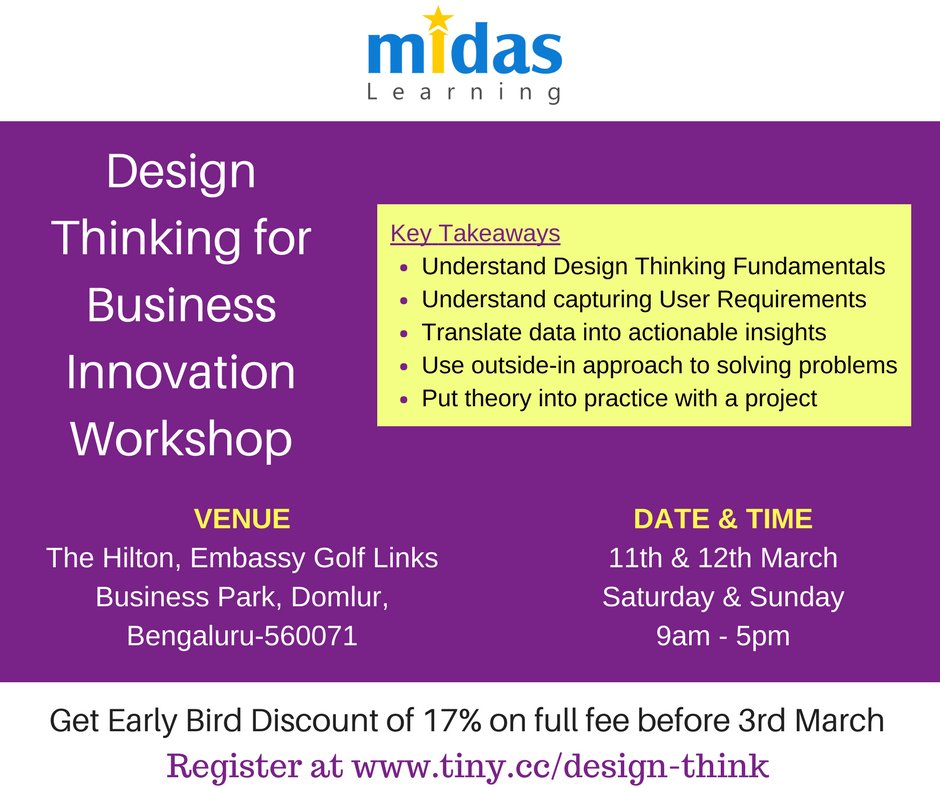 midas
Learning

Design Thinking for Business Innovation Workshop

Key Takeaways
- Understand Design Thinking Fundamentals
- Understand capturing User Requirements
- Translate data into actionable insights
- Use outside-in approach to solving problems
- Put theory into practice with a project

VENUE
The Hilton, Embassy Golf Links Business Park, Domlur, Bengaluru-560071

DATE & TIME
11th & 12th March
Saturday & Sunday
9am - 5pm

Get Early Bird Discount of 17% on full fee before 3rd March
Register at www.tiny.cc/design-think